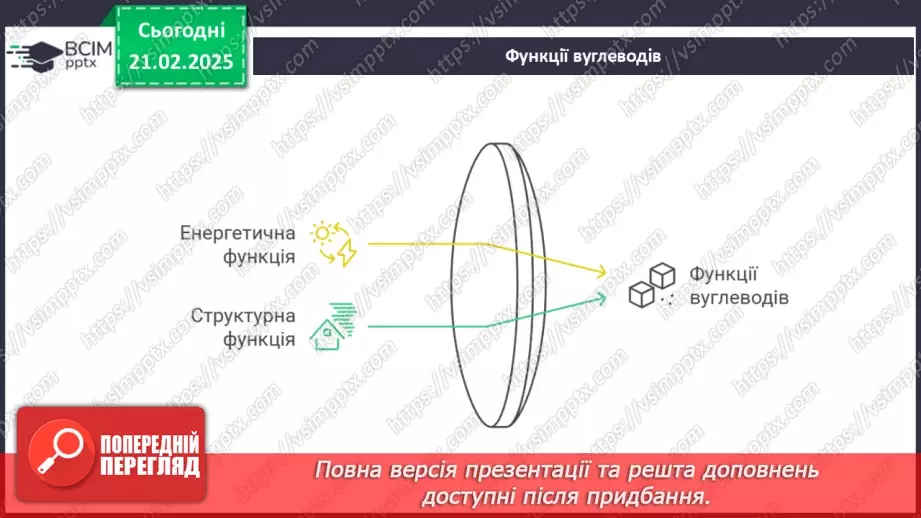 ВСІМ pptx

Сьогодні 21.02.2025

Функції вуглеводів

Енергетична функція

Структурна функція

Функції вуглеводів

https://vsimpptx.com

ПОПЕРЕДНІЙ ПЕРЕГЛЯД

Повна версія презентації та решта доповнень доступні після придбання.